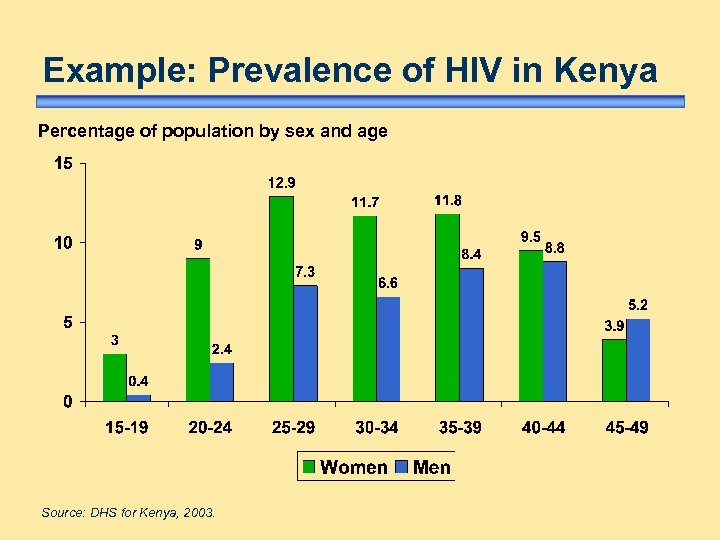 Example: Prevalence of HIV in Kenya

Percentage of population by sex and age

15
10
5
0

3
0.4
9
2.4
12.9
7.3
11.7
6.6
11.8
8.4
9.5
8.8
3.9
5.2

15-19
20-24
25-29
30-34
35-39
40-44
45-49

Women Men

Source: DHS for Kenya, 2003.